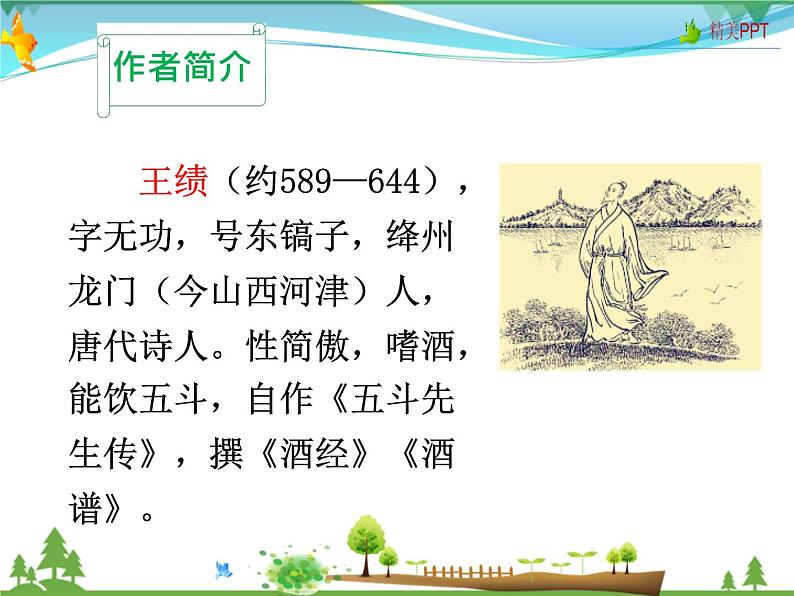 精美PPT

作者简介

王绩（约589—644），字无功，号东镐子，绛州龙门（今山西河津）人，唐代诗人。性简傲，嗜酒，能饮五斗，自作《五斗先生传》，撰《酒经》《酒谱》。